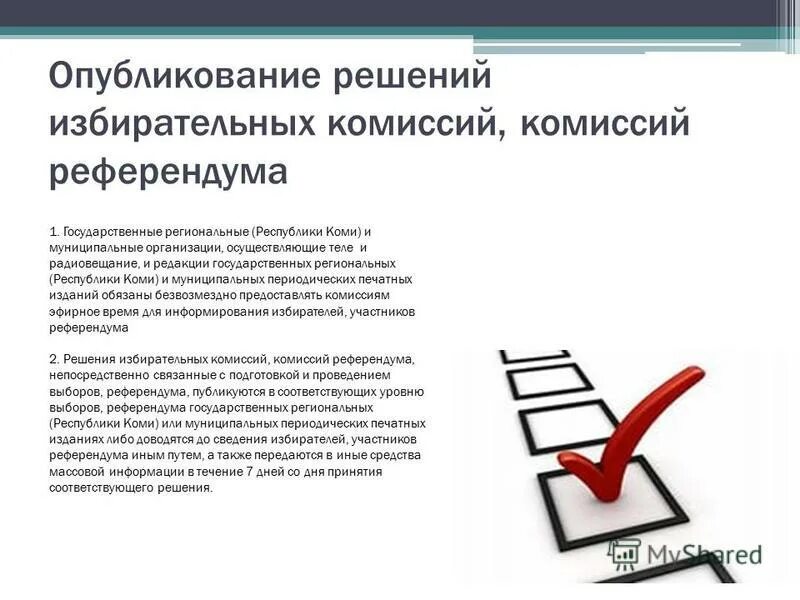 Опубликование решений избирательных комиссий, комиссий референдума

1. Государственные региональные (Республики Коми) и муниципальные организации, осуществляющие теле и радиовещание, и редакции государственных региональных (Республики Коми) и муниципальных периодических печатных изданий обязаны безвозмездно предоставлять комиссиям эфирное время для информирования избирателей, участников референдума

2. Решения избирательных комиссий, комиссий референдума, непосредственно связанные с подготовкой и проведением выборов, референдума, публикуются в соответствующих уровню выборов, референдума государственных региональных (Республики Коми) или муниципальных периодических печатных изданиях либо доводятся до сведения избирателей, участников референдума иным путем, а также передаются в иные средства массовой информации в течение 7 дней со дня принятия соответствующего решения.

MyShared